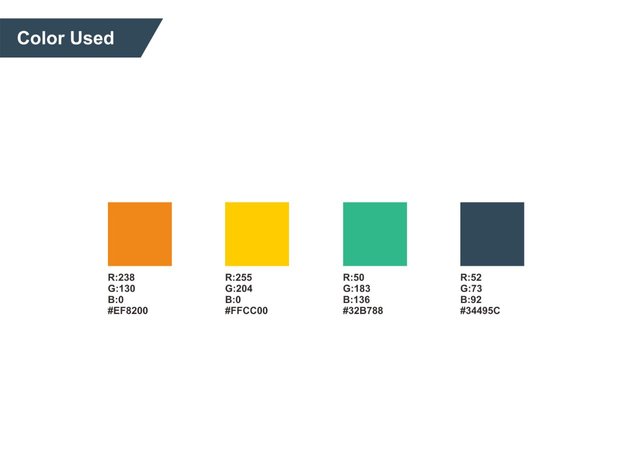 Color Used

R:238
G:130
B:0
#EF8200

R:255
G:204
B:0
#FFCC00

R:50
G:183
B:136
#32B788

R:52
G:73
B:92
#34495C